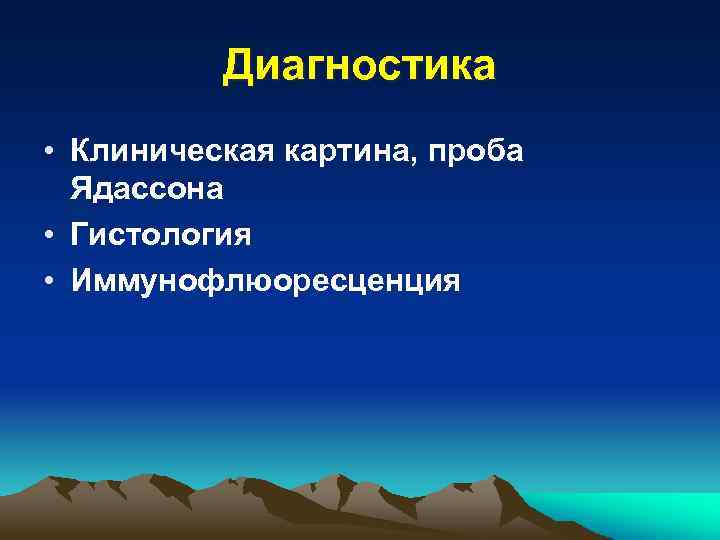 Диагностика

• Клиническая картина, проба Ядассона
• Гистология
• Иммунофлюоресценция